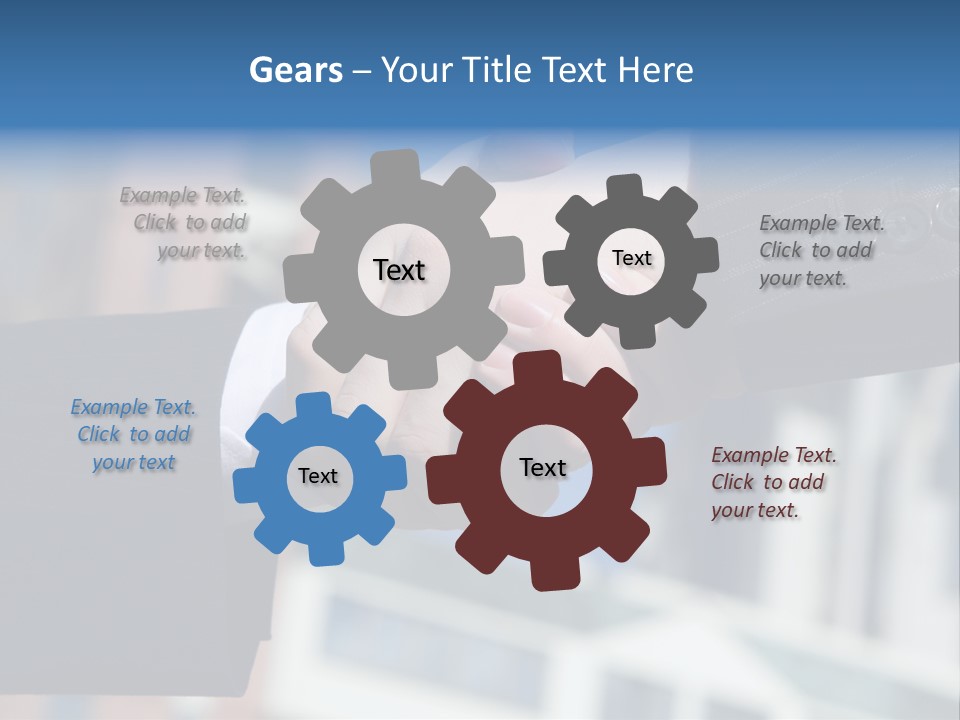 Gears – Your Title Text Here

Example Text. Click to add your text.

Text

Text

Example Text. Click to add your text.

Example Text. Click to add your text

Text

Text

Example Text. Click to add your text.